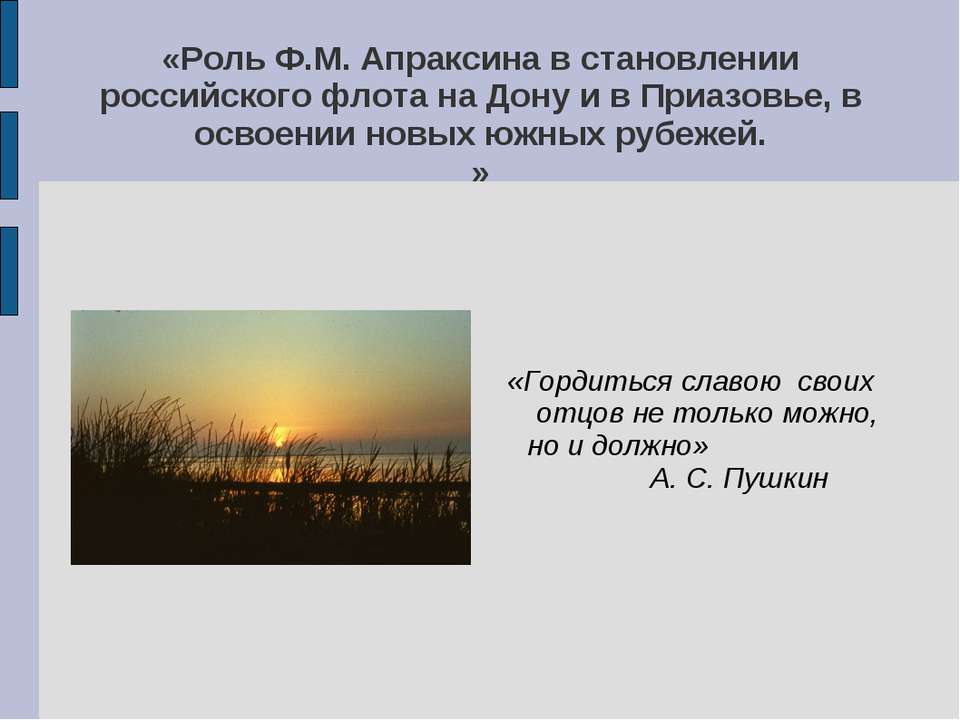 «Роль Ф.М. Апраксина в становлении российского флота на Дону и в Приазовье, в освоении новых южных рубежей.
»

«Гордиться славою своих отцов не только можно, но и должно»
А. С. Пушкин